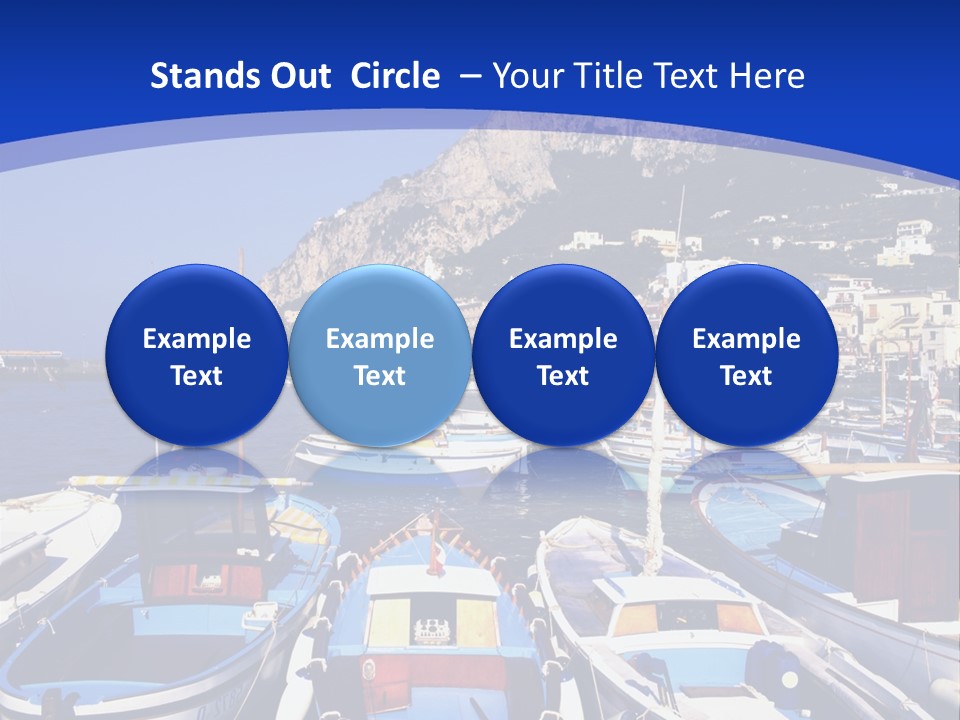 Stands Out Circle – Your Title Text Here

Example Text

Example Text

Example Text

Example Text